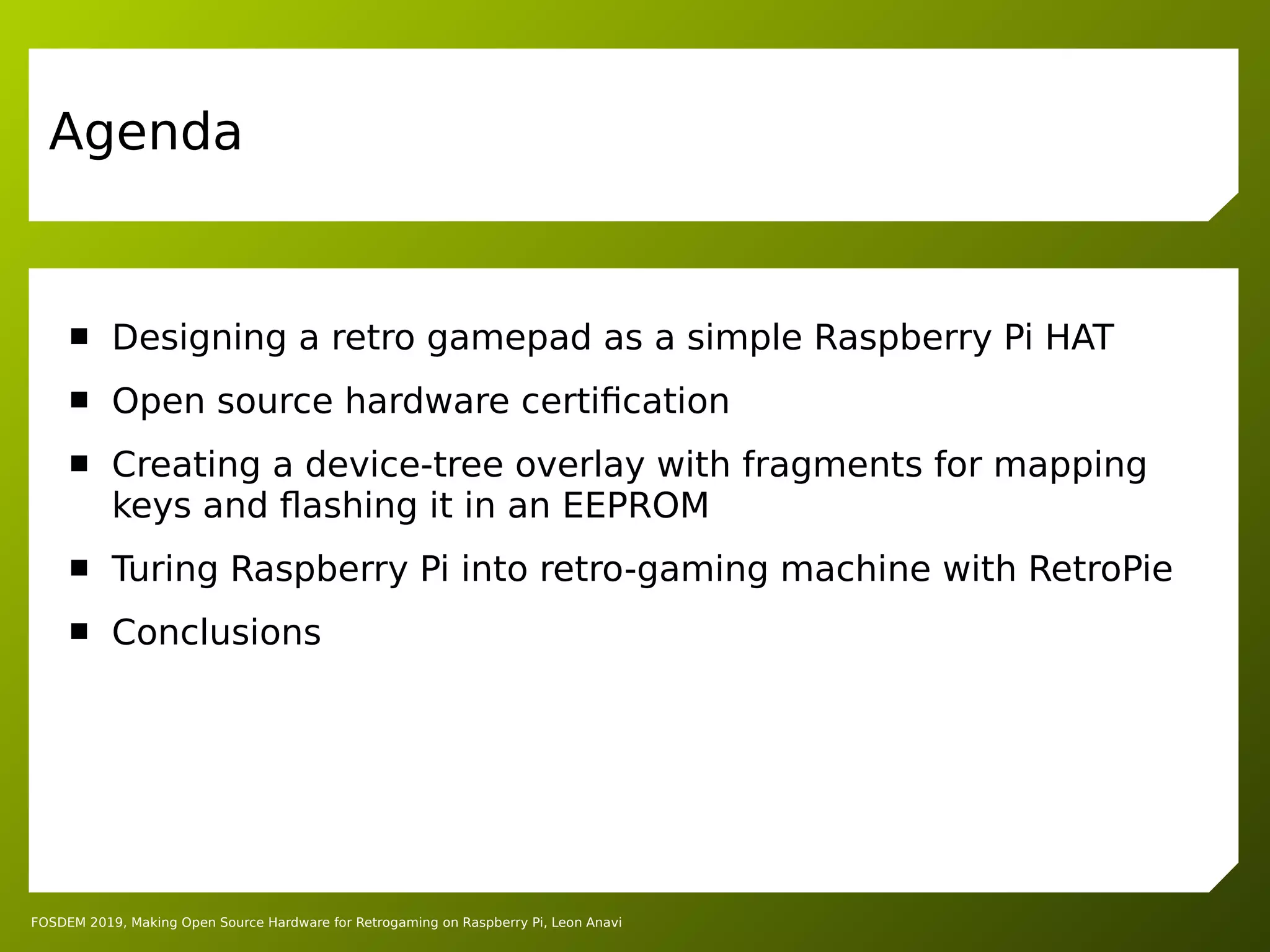 Agenda

■ Designing a retro gamepad as a simple Raspberry Pi HAT

■ Open source hardware certification

■ Creating a device-tree overlay with fragments for mapping keys and flashing it in an EEPROM

■ Turing Raspberry Pi into retro-gaming machine with RetroPie

■ Conclusions

FOSDEM 2019, Making Open Source Hardware for Retrogaming on Raspberry Pi, Leon Anavi